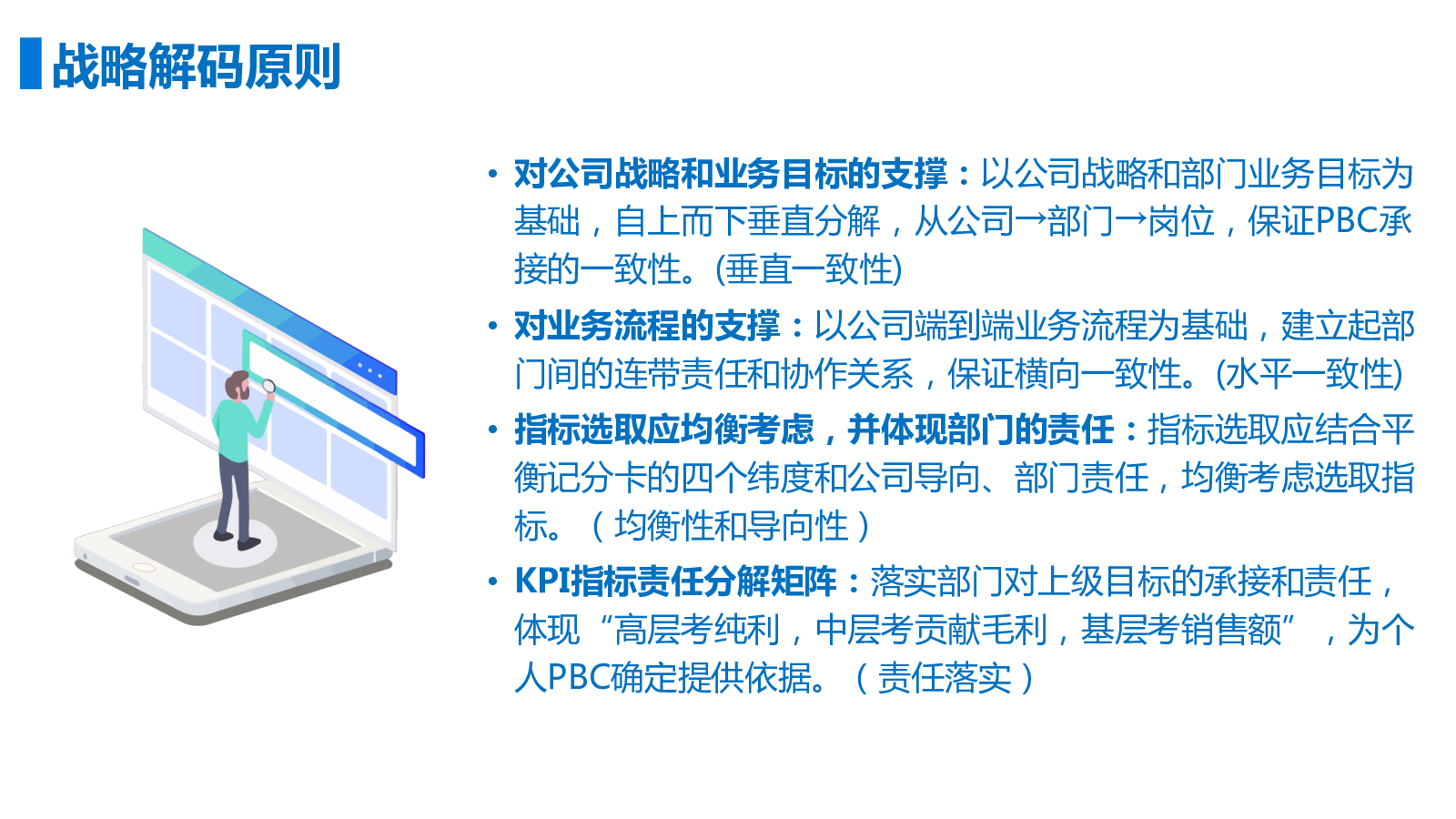 战略解码原则

• 对公司战略和业务目标的支撑：以公司战略和部门业务目标为基础，自上而下垂直分解，从公司→部门→岗位，保证PBC承接的一致性。(垂直一致性)

• 对业务流程的支撑：以公司端到端业务流程为基础，建立起部门间的连带责任和协作关系，保证横向一致性。(水平一致性)

• 指标选取应均衡考虑，并体现部门的责任：指标选取应结合平衡记分卡的四个纬度和公司导向、部门责任，均衡考虑选取指标。（均衡性和导向性）

• KPI指标责任分解矩阵：落实部门对上级目标的承接和责任，体现“高层考纯利，中层考贡献毛利，基层考销售额”，为个人PBC确定提供依据。（责任落实）